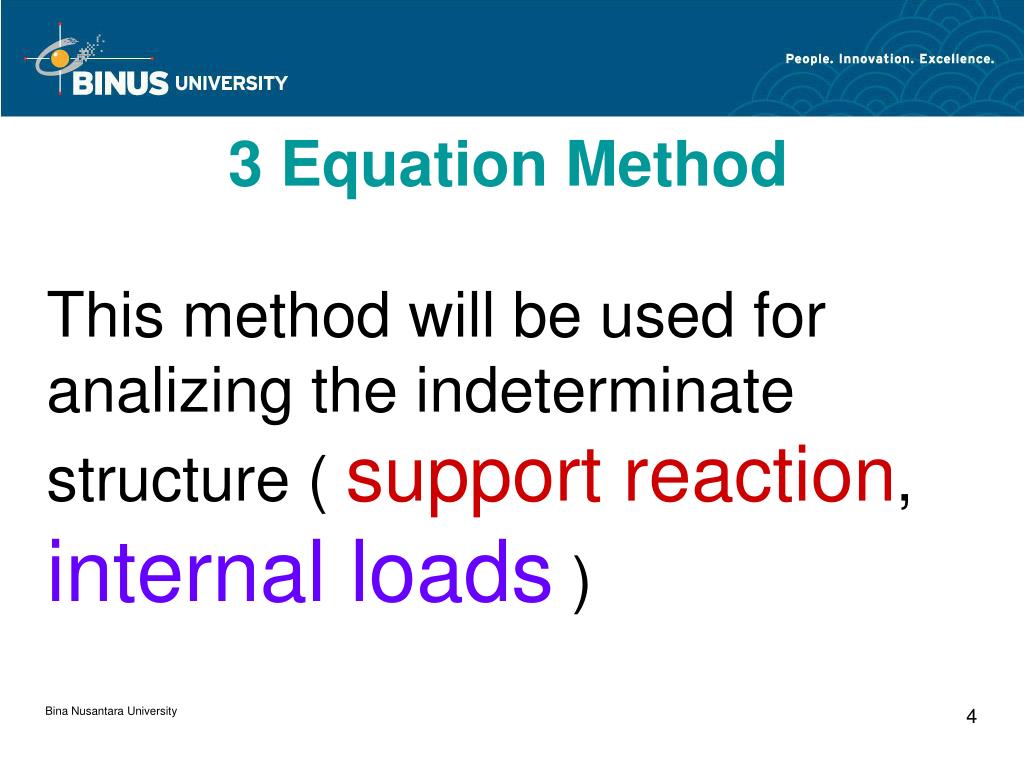 BINUS UNIVERSITY

People. Innovation. Excellence.

3 Equation Method

This method will be used for analizing the indeterminate structure ( support reaction, internal loads )

Bina Nusantara University

4